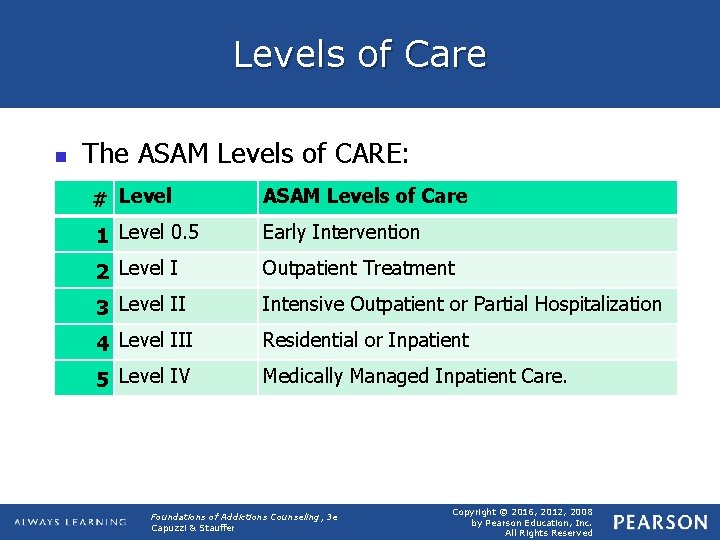 Levels of Care

The ASAM Levels of CARE:

| # | Level | ASAM Levels of Care |
|---|---|---|
| 1 | Level 0.5 | Early Intervention |
| 2 | Level I | Outpatient Treatment |
| 3 | Level II | Intensive Outpatient or Partial Hospitalization |
| 4 | Level III | Residential or Inpatient |
| 5 | Level IV | Medically Managed Inpatient Care. |

ALWAYS LEARNING

Foundations of Addictions Counseling, 3e
Capuzzi & Stauffer

Copyright © 2016, 2012, 2008 by Pearson Education, Inc. All Rights Reserved

PEARSON